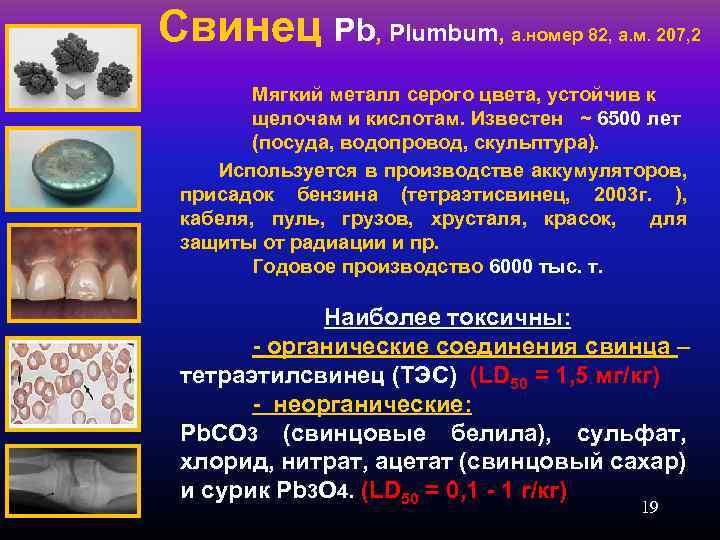 Свинец Pb, Plumbum, а.номер 82, а.м. 207,2

Мягкий металл серого цвета, устойчив к щелочам и кислотам. Известен ~ 6500 лет (посуда, водопровод, скульптура).

Используется в производстве аккумуляторов, присадок бензина (тетраэтисвинец, 2003г. ), кабеля, пуль, грузов, хрусталя, красок, для защиты от радиации и пр.

Годовое производство 6000 тыс. т.

Наиболее токсичны:

- органические соединения свинца – тетраэтилсвинец (ТЭС) ($LD_{50}$ = 1,5 мг/кг)

- неорганические:

$PbCO_3$ (свинцовые белила), сульфат, хлорид, нитрат, ацетат (свинцовый сахар) и сурик $Pb_3O_4$. ($LD_{50}$ = 0,1 - 1 г/кг)

19